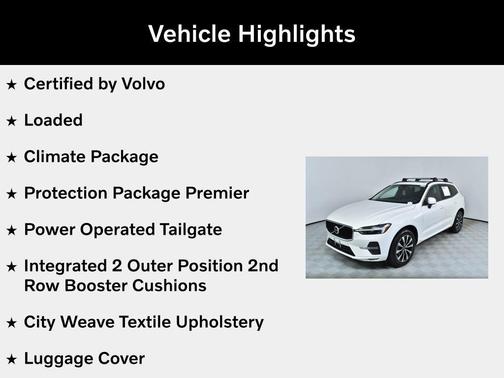 Vehicle Highlights

★ Certified by Volvo

★ Loaded

★ Climate Package

★ Protection Package Premier

★ Power Operated Tailgate

★ Integrated 2 Outer Position 2nd Row Booster Cushions

★ City Weave Textile Upholstery

★ Luggage Cover